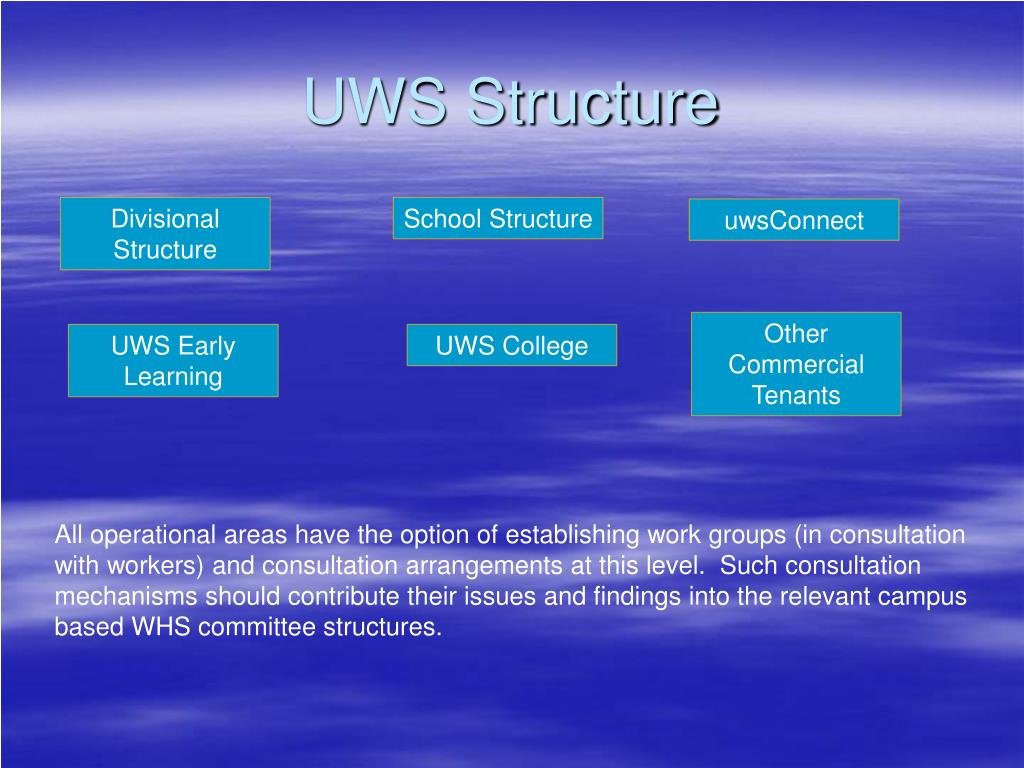 UWS Structure

Divisional Structure

School Structure

uwsConnect

UWS Early Learning

UWS College

Other Commercial Tenants

All operational areas have the option of establishing work groups (in consultation with workers) and consultation arrangements at this level. Such consultation mechanisms should contribute their issues and findings into the relevant campus based WHS committee structures.